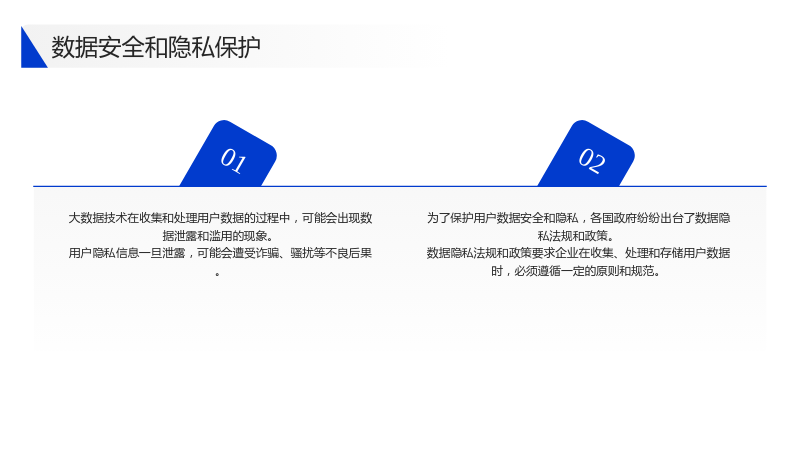 数据安全和隐私保护

01

大数据技术在收集和处理用户数据的过程中，可能会出现数据泄露和滥用的现象。

用户隐私信息一旦泄露，可能会遭受诈骗、骚扰等不良后果。

02

为了保护用户数据安全和隐私，各国政府纷纷出台了数据隐私法规和政策。

数据隐私法规和政策要求企业在收集、处理和存储用户数据时，必须遵循一定的原则和规范。